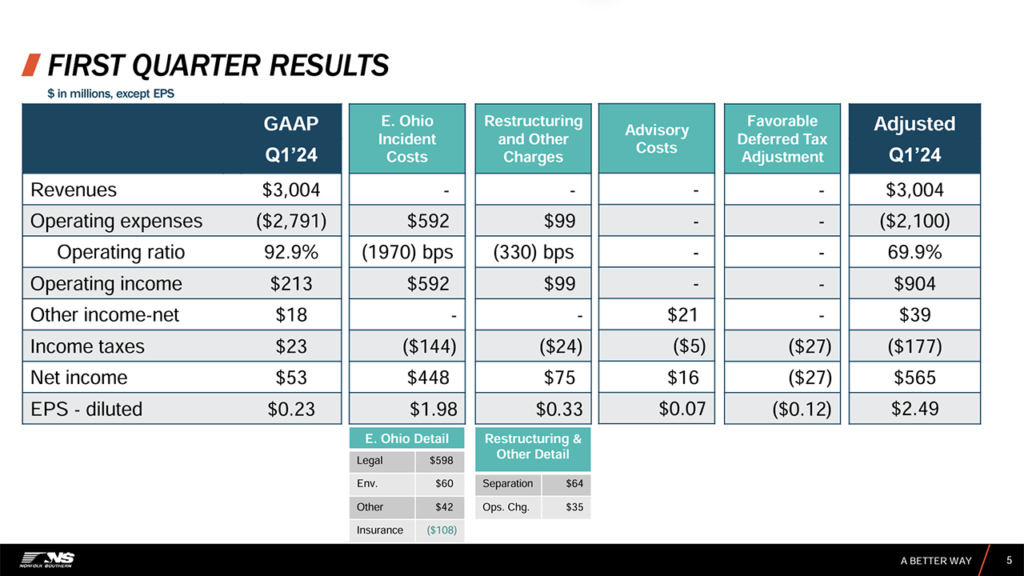 FIRST QUARTER RESULTS

$ in millions, except EPS

|  | GAAP Q1'24 | E. Ohio Incident Costs | Restructuring and Other Charges | Advisory Costs | Favorable Deferred Tax Adjustment | Adjusted Q1'24 |
|---|---|---|---|---|---|---|
| Revenues | $3,004 | - | - | - | - | $3,004 |
| Operating expenses | ($2,791) | $592 | $99 | - | - | ($2,100) |
| Operating ratio | 92.9% | (1970) bps | (330) bps | - | - | 69.9% |
| Operating income | $213 | $592 | $99 | - | - | $904 |
| Other income-net | $18 | - | - | $21 | - | $39 |
| Income taxes | $23 | ($144) | ($24) | ($5) | ($27) | ($177) |
| Net income | $53 | $448 | $75 | $16 | ($27) | $565 |
| EPS - diluted | $0.23 | $1.98 | $0.33 | $0.07 | ($0.12) | $2.49 |

| E. Ohio Detail | |
|---|---|
| Legal | $598 |
| Env. | $60 |
| Other | $42 |
| Insurance | ($108) |

| Restructuring & Other Detail | |
|---|---|
| Separation | $64 |
| Ops. Chg. | $35 |

NS NORFOLK SOUTHERN

A BETTER WAY 5